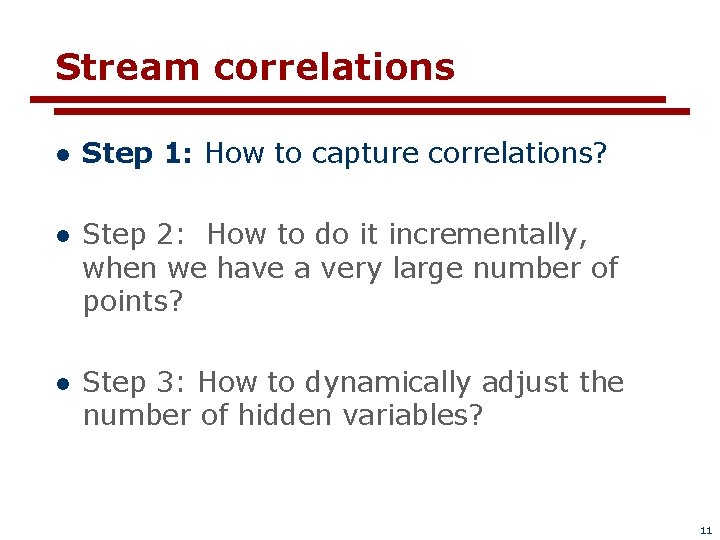 Stream correlations

• Step 1: How to capture correlations?

• Step 2: How to do it incrementally, when we have a very large number of points?

• Step 3: How to dynamically adjust the number of hidden variables?

11